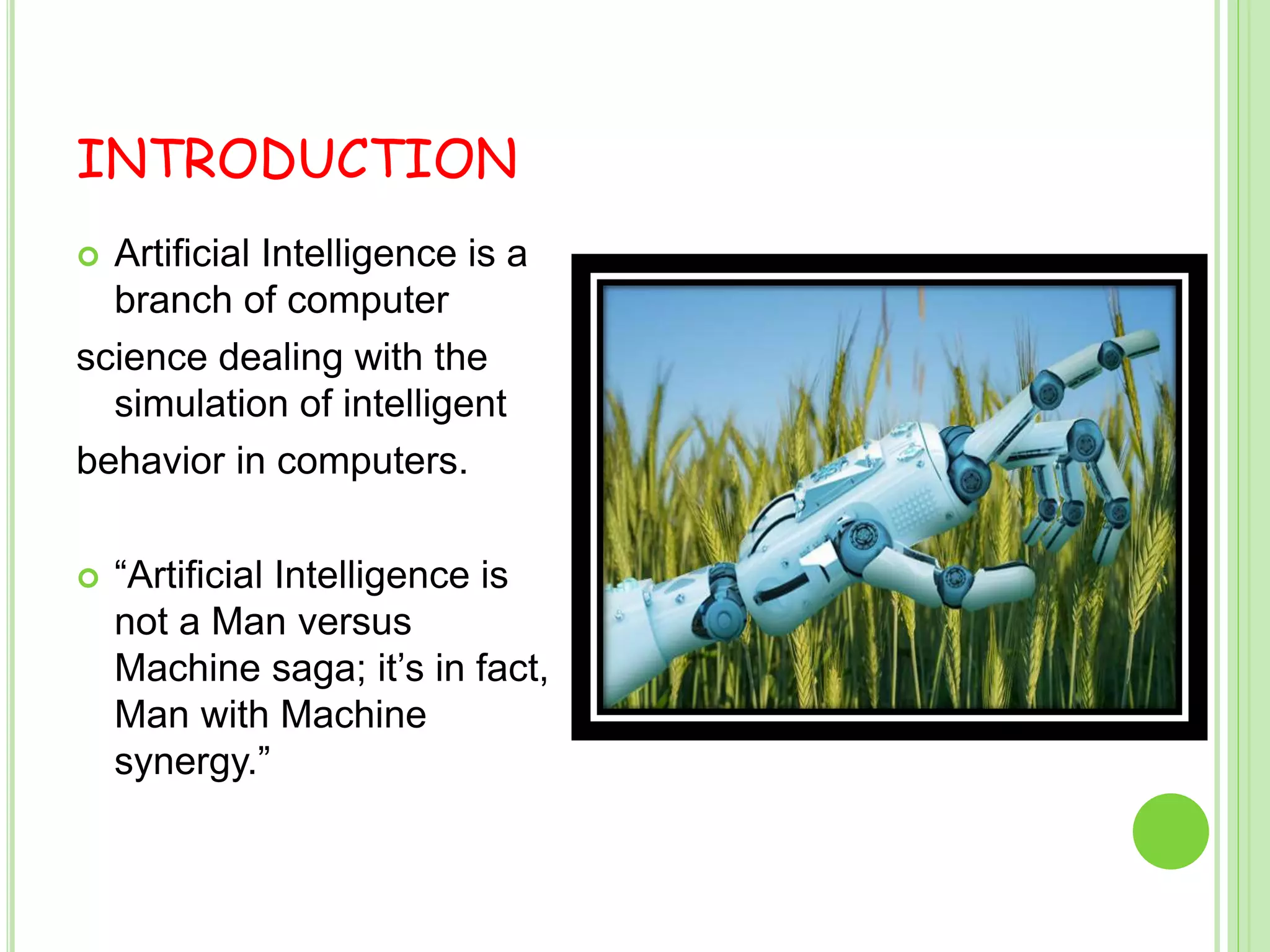 INTRODUCTION

Artificial Intelligence is a branch of computer science dealing with the simulation of intelligent behavior in computers.

“Artificial Intelligence is not a Man versus Machine saga; it’s in fact, Man with Machine synergy.”